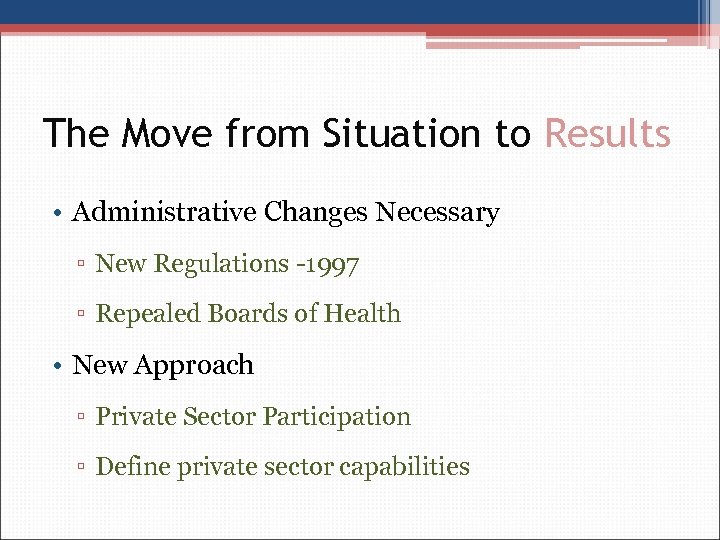 The Move from Situation to Results

• Administrative Changes Necessary
  ▫ New Regulations -1997
  ▫ Repealed Boards of Health
• New Approach
  ▫ Private Sector Participation
  ▫ Define private sector capabilities